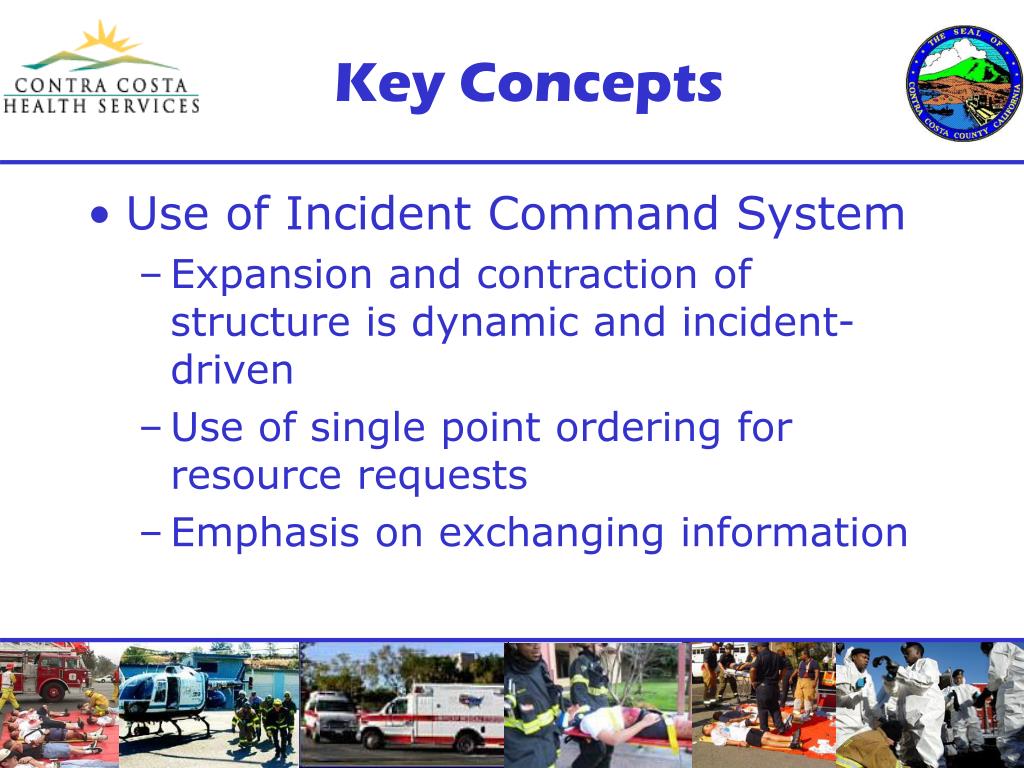 CONTRA COSTA
HEALTH SERVICES

Key Concepts

THE SEAL OF CONTRA COSTA COUNTY CALIFORNIA

• Use of Incident Command System
– Expansion and contraction of structure is dynamic and incident-driven
– Use of single point ordering for resource requests
– Emphasis on exchanging information